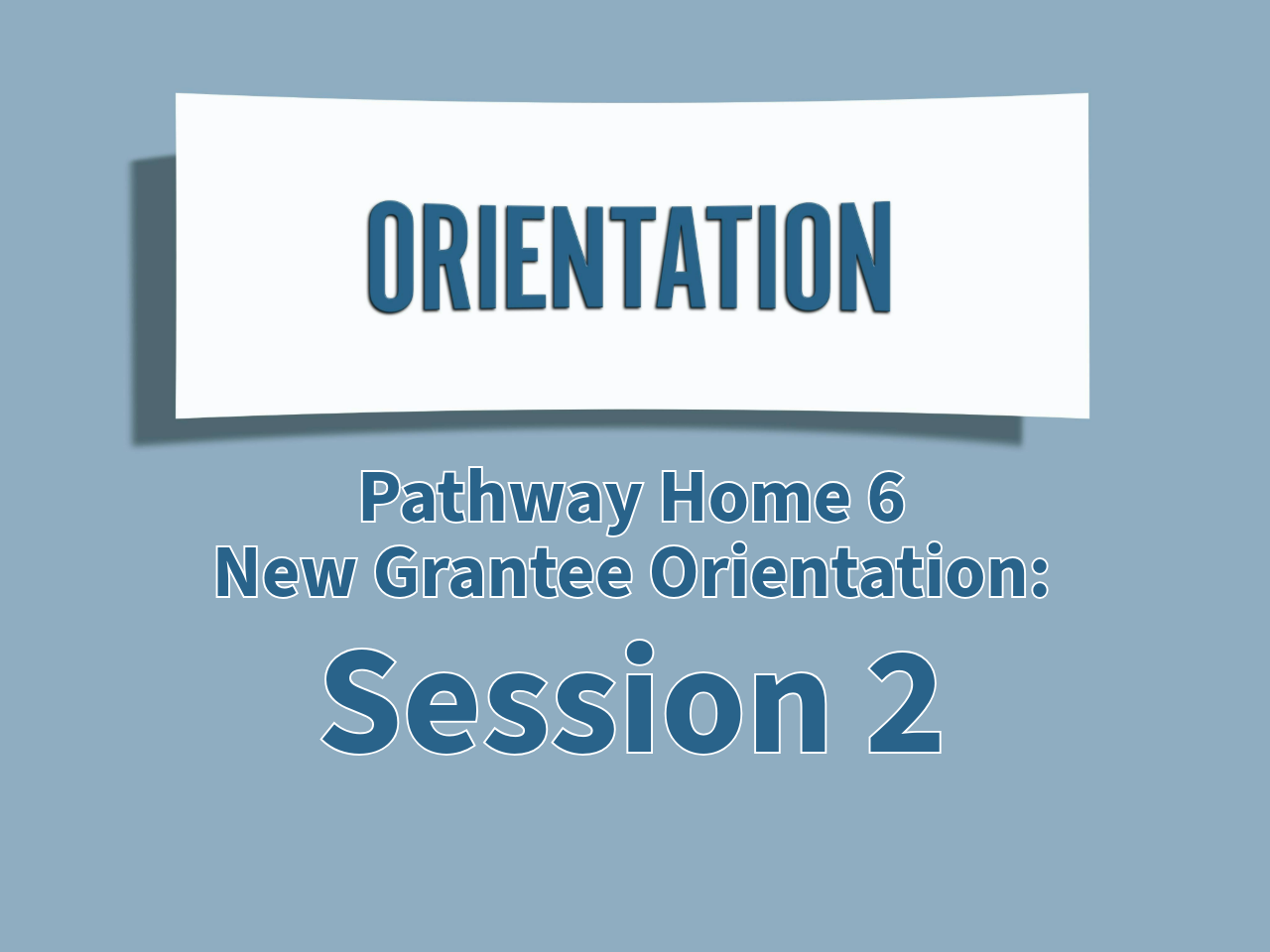 ORIENTATION

Pathway Home 6
New Grantee Orientation:
Session 2